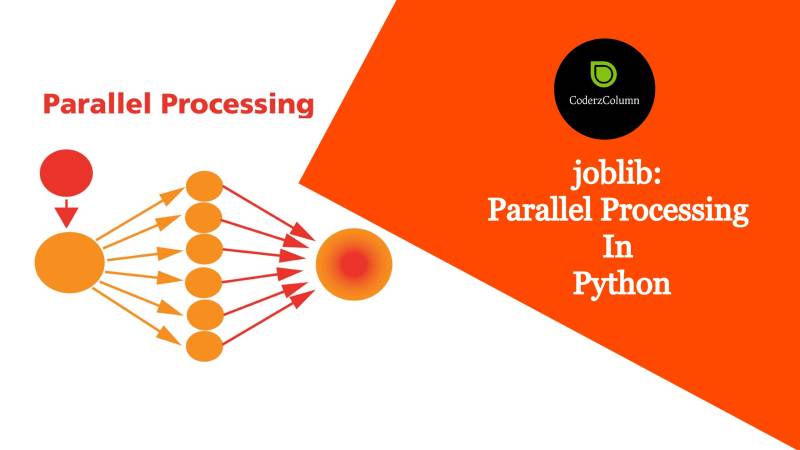 Parallel Processing

CoderzColumn

joblib:
Parallel Processing
In
Python